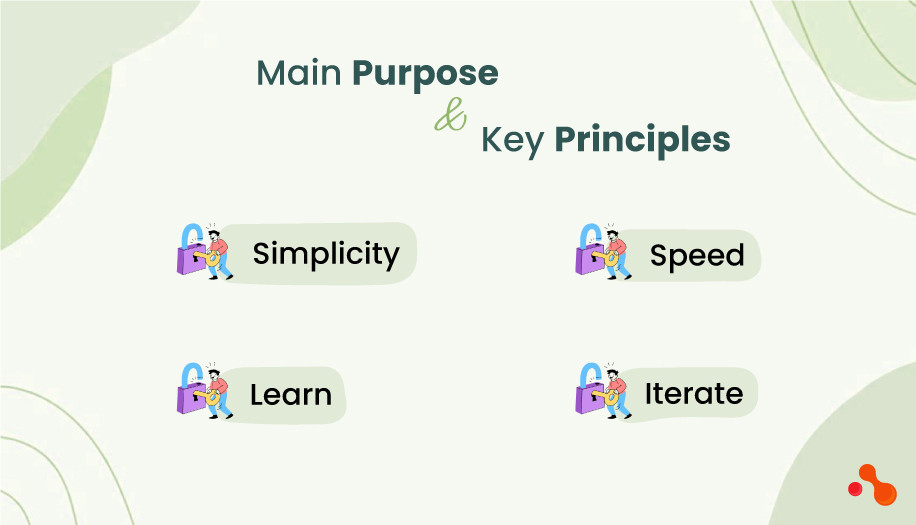 Main Purpose
&
Key Principles

Simplicity

Speed

Learn

Iterate